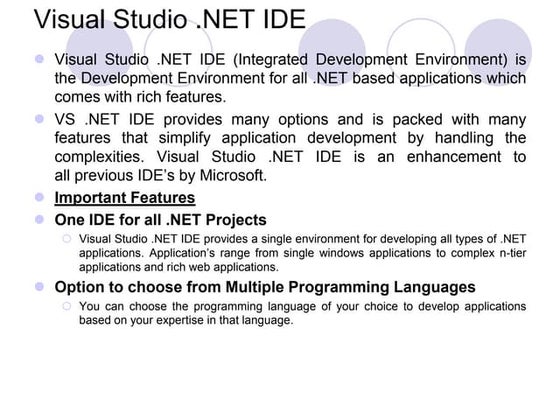 Visual Studio .NET IDE

Visual Studio .NET IDE (Integrated Development Environment) is the Development Environment for all .NET based applications which comes with rich features.

VS .NET IDE provides many options and is packed with many features that simplify application development by handling the complexities. Visual Studio .NET IDE is an enhancement to all previous IDE's by Microsoft.

Important Features

One IDE for all .NET Projects

Visual Studio .NET IDE provides a single environment for developing all types of .NET applications. Application's range from single windows applications to complex n-tier applications and rich web applications.

Option to choose from Multiple Programming Languages

You can choose the programming language of your choice to develop applications based on your expertise in that language.